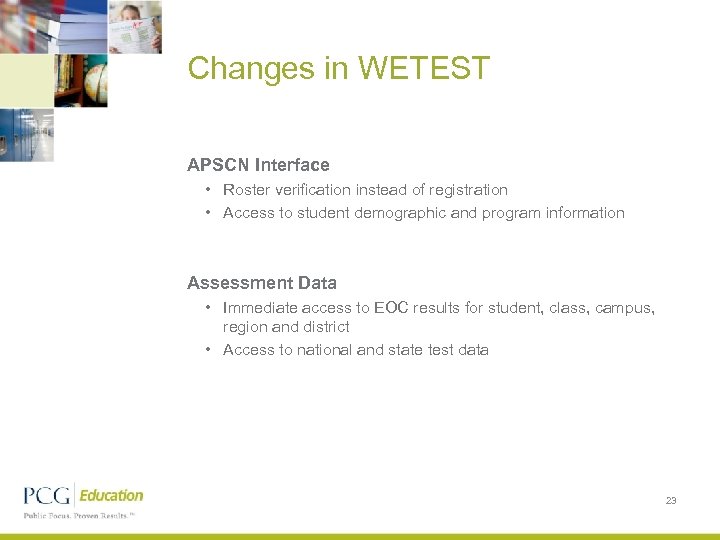 Changes in WETEST

APSCN Interface

• Roster verification instead of registration
• Access to student demographic and program information

Assessment Data

• Immediate access to EOC results for student, class, campus, region and district
• Access to national and state test data

PCG Education
Public Focus. Proven Results.™

23